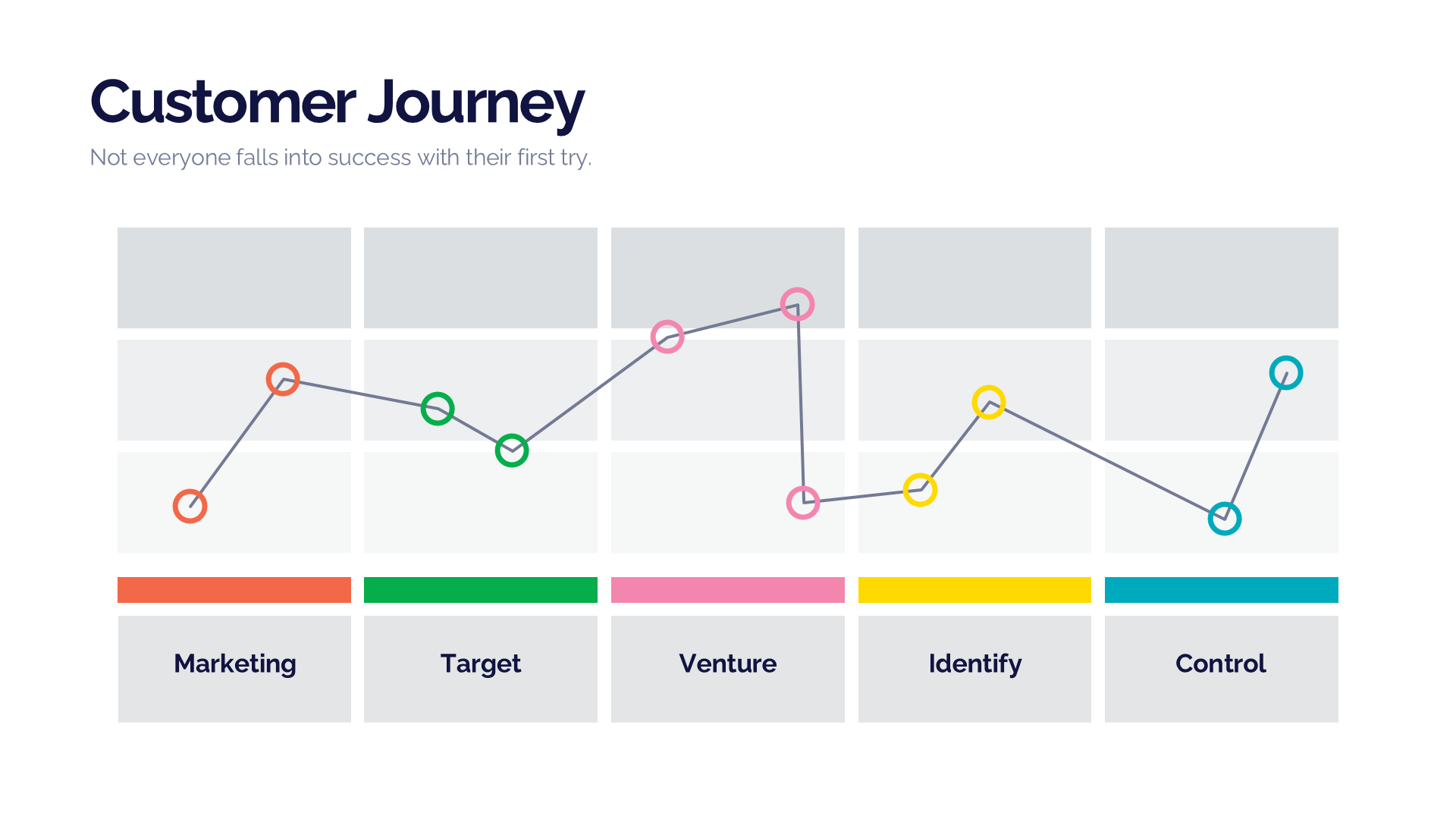 Customer Journey

Not everyone falls into success with their first try.

Marketing

Target

Venture

Identify

Control